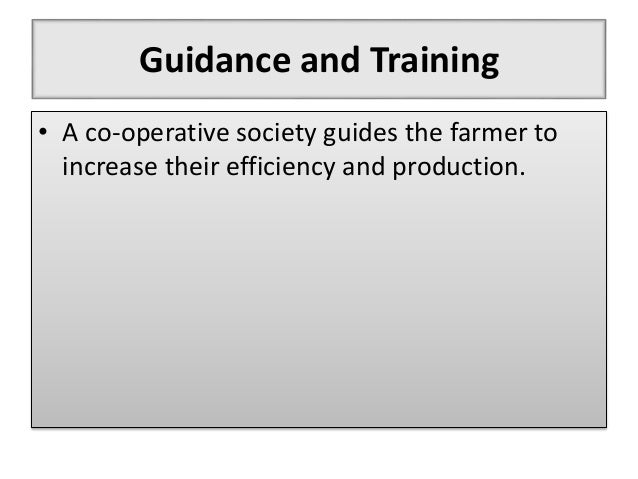 Guidance and Training

• A co-operative society guides the farmer to increase their efficiency and production.